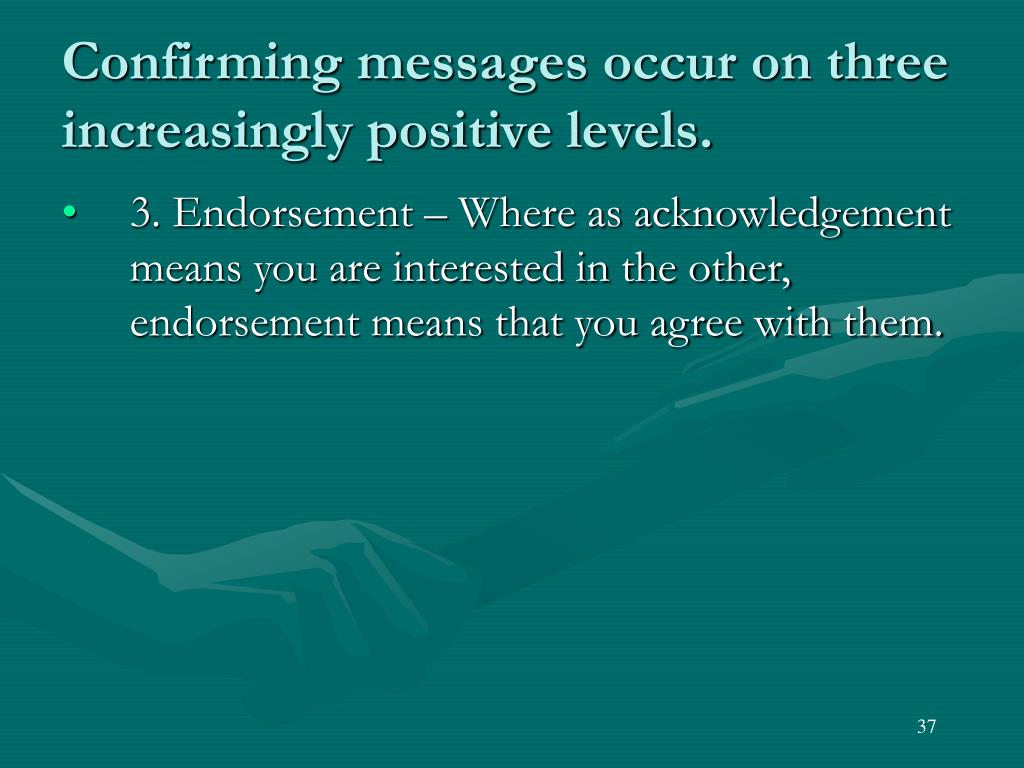 Confirming messages occur on three increasingly positive levels.

• 3. Endorsement – Where as acknowledgement means you are interested in the other, endorsement means that you agree with them.

37